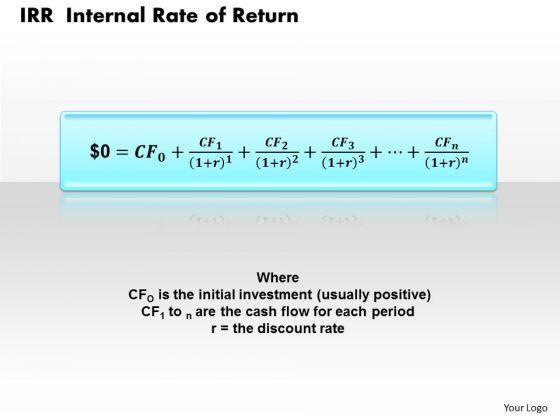 IRR Internal Rate of Return

$\$0 = CF_0 + \frac{CF_1}{(1+r)^1} + \frac{CF_2}{(1+r)^2} + \frac{CF_3}{(1+r)^3} + \cdots + \frac{CF_n}{(1+r)^n}$

Where
$CF_O$ is the initial investment (usually positive)
$CF_1$ to $_n$ are the cash flow for each period
r = the discount rate

Your Logo